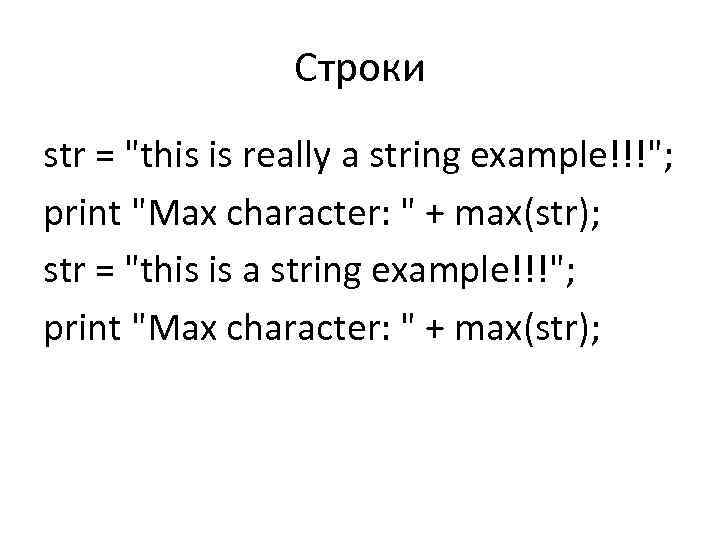 Строки

str = "this is really a string example!!!";
print "Max character: " + max(str);
str = "this is a string example!!!";
print "Max character: " + max(str);